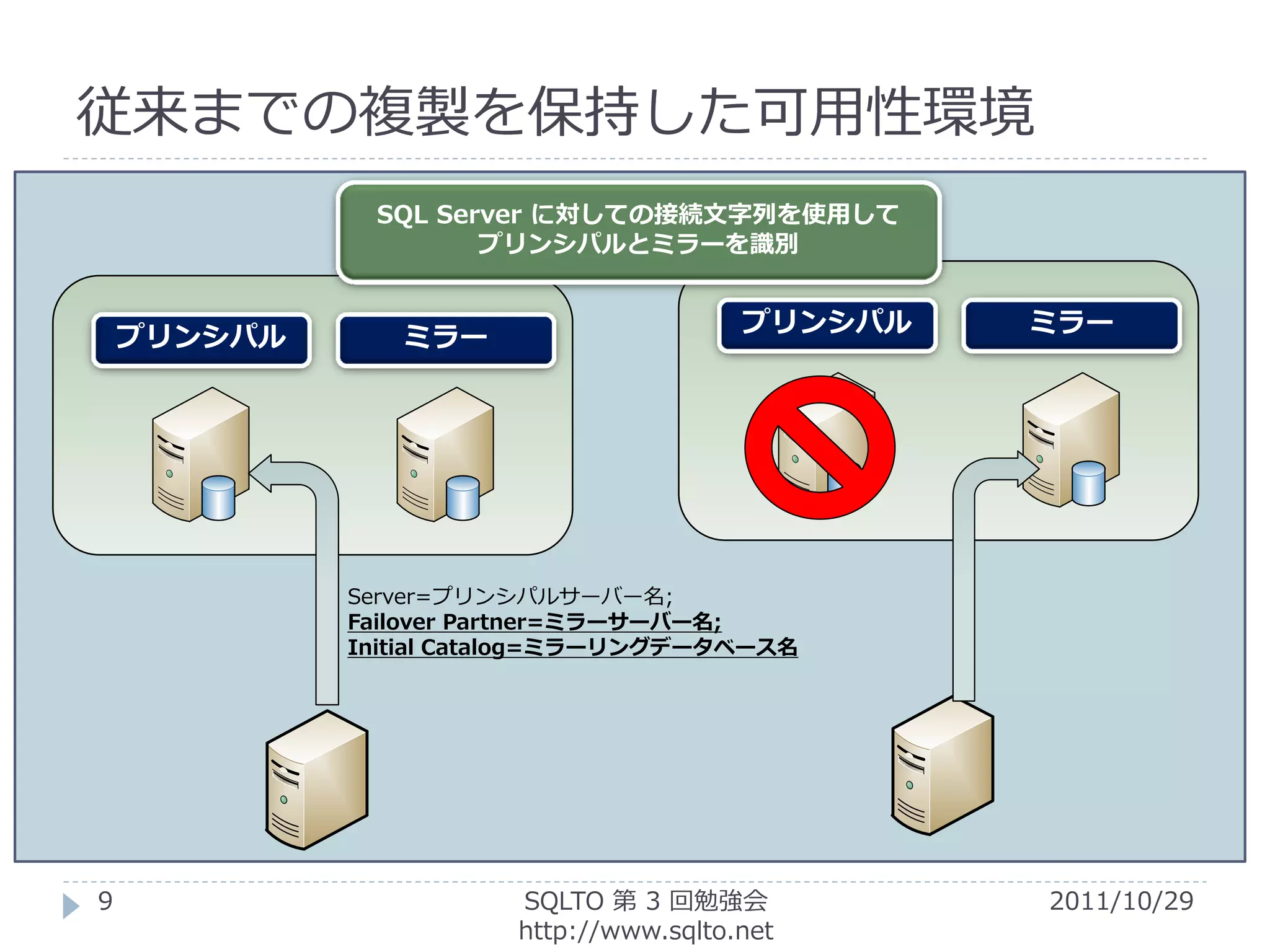 従来までの複製を保持した可用性環境

SQL Server に対しての接続文字列を使用して
プリンシパルとミラーを識別

プリンシパル

ミラー

プリンシパル

ミラー

Server=プリンシパルサーバー名;
Failover Partner=ミラーサーバー名;
Initial Catalog=ミラーリングデータベース名

9

SQLTO 第 3 回勉強会
http://www.sqlto.net

2011/10/29